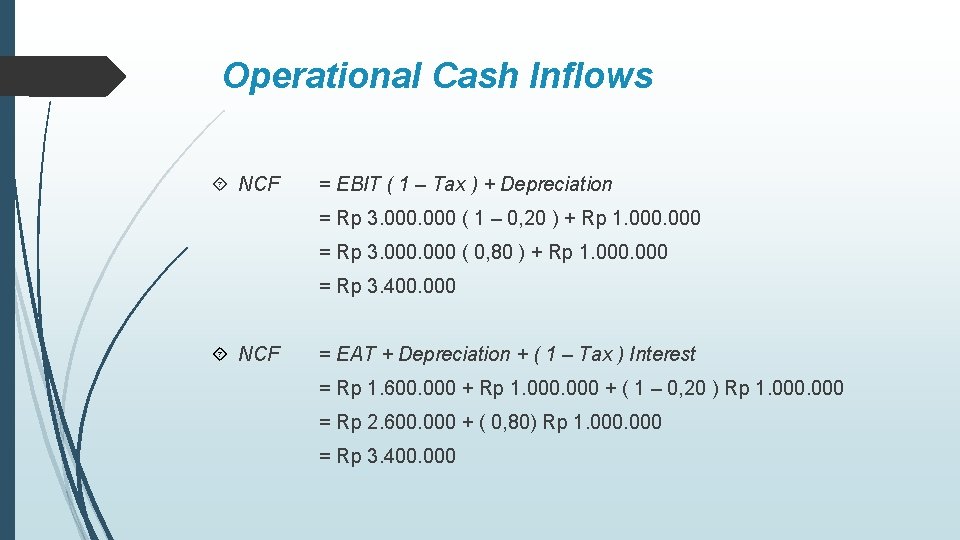 Operational Cash Inflows

NCF = EBIT ( 1 – Tax ) + Depreciation
= Rp 3.000.000 ( 1 – 0,20 ) + Rp 1.000.000
= Rp 3.000.000 ( 0,80 ) + Rp 1.000.000
= Rp 3.400.000

NCF = EAT + Depreciation + ( 1 – Tax ) Interest
= Rp 1.600.000 + Rp 1.000.000 + ( 1 – 0,20 ) Rp 1.000.000
= Rp 2.600.000 + ( 0,80) Rp 1.000.000
= Rp 3.400.000